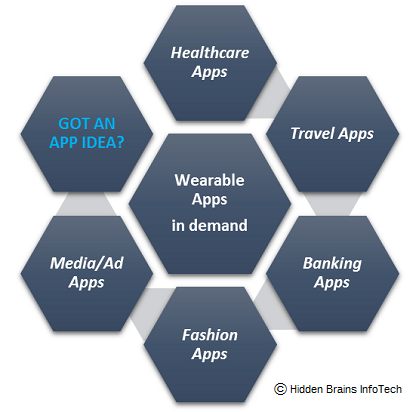 Healthcare Apps

GOT AN APP IDEA?

Travel Apps

Wearable Apps in demand

Media/Ad Apps

Banking Apps

Fashion Apps

© Hidden Brains InfoTech